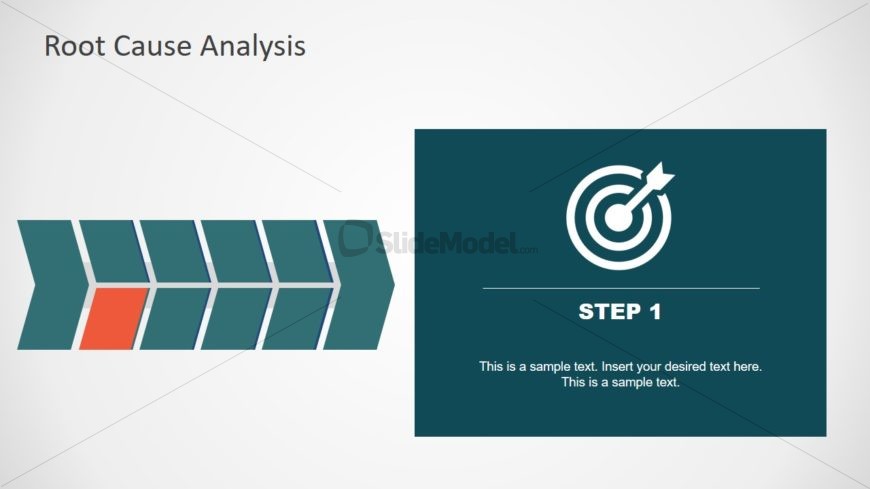 Root Cause Analysis

SlideModel.com

STEP 1

This is a sample text. Insert your desired text here. This is a sample text.